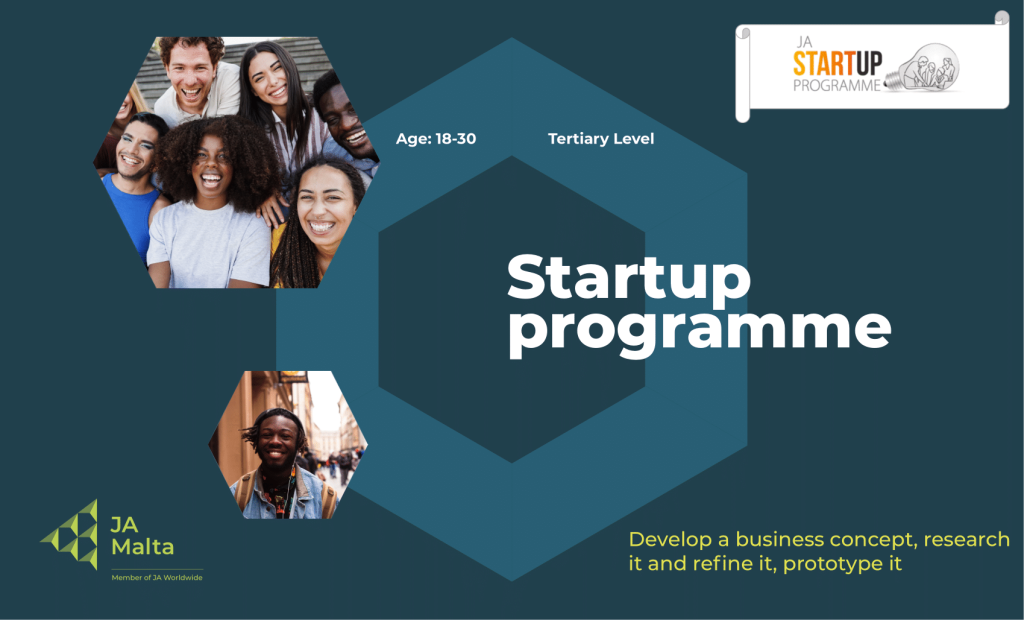 JA
STARTUP
PROGRAMME

Age: 18-30

Tertiary Level

Startup programme

JA Malta

Member of JA Worldwide

Develop a business concept, research it and refine it, prototype it